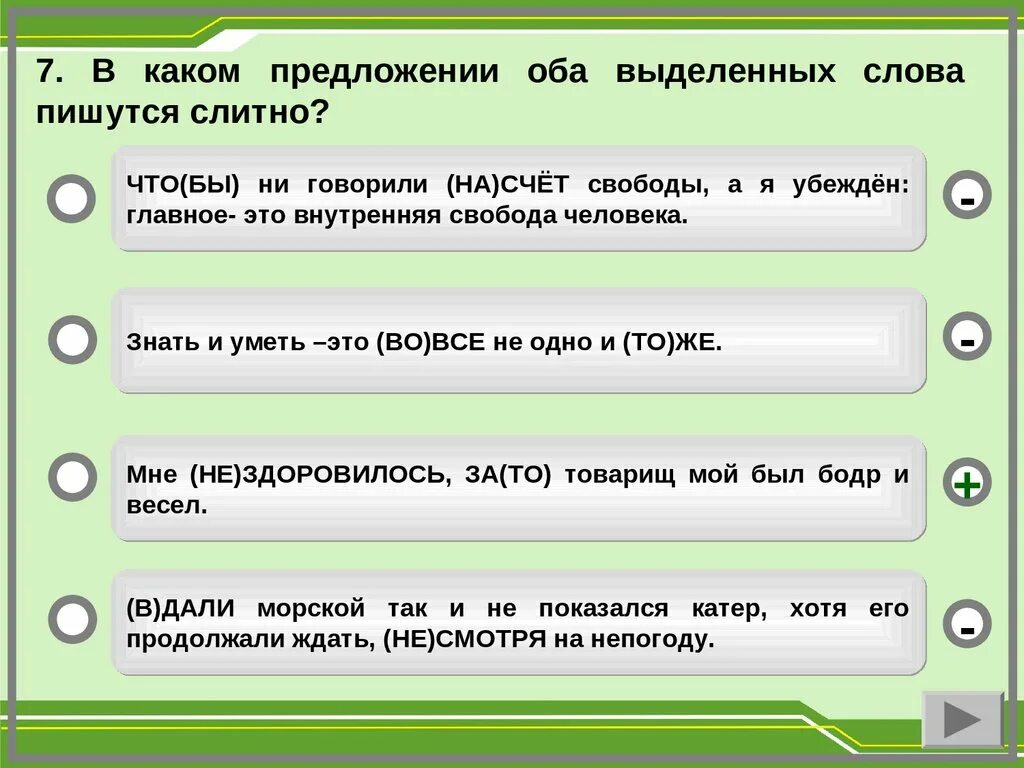 7. В каком предложении оба выделенных слова пишутся слитно?

ЧТО(БЫ) ни говорили (НА)СЧЁТ свободы, а я убеждён: главное- это внутренняя свобода человека.

-

Знать и уметь –это (ВО)ВСЕ не одно и (ТО)ЖЕ.

-

Мне (НЕ)ЗДОРОВИЛОСЬ, ЗА(ТО) товарищ мой был бодр и весел.

+

(В)ДАЛИ морской так и не показался катер, хотя его продолжали ждать, (НЕ)СМОТРЯ на непогоду.

-